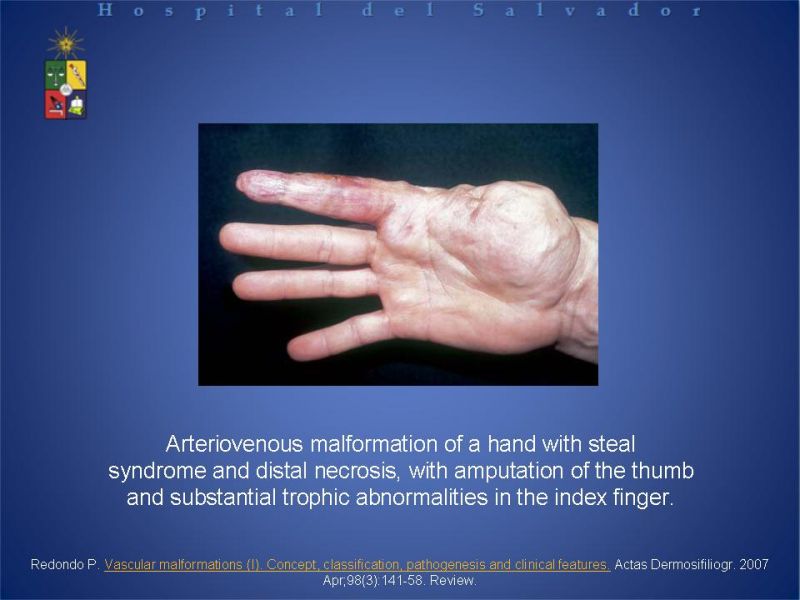 Hospital del Salvador

Arteriovenous malformation of a hand with steal syndrome and distal necrosis, with amputation of the thumb and substantial trophic abnormalities in the index finger.

Redondo P. Vascular malformations (I). Concept, classification, pathogenesis and clinical features. Actas Dermosifiliogr. 2007 Apr;98(3):141-58. Review.